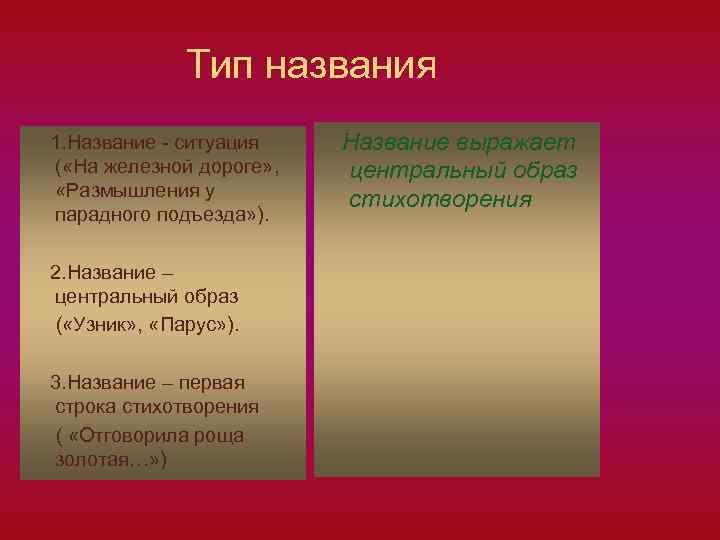 Тип названия

1.Название - ситуация («На железной дороге», «Размышления у парадного подъезда»).

2.Название – центральный образ («Узник», «Парус»).

3.Название – первая строка стихотворения ( «Отговорила роща золотая…»)

Название выражает центральный образ стихотворения